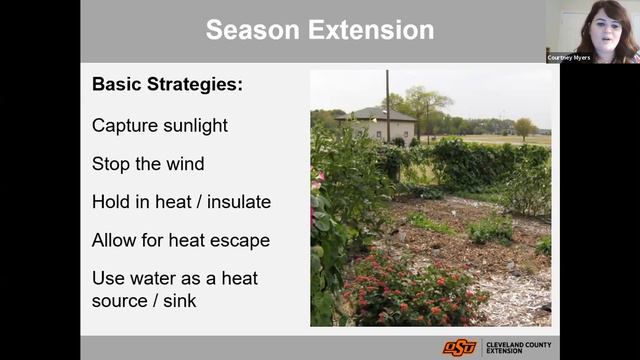 Season Extension

Courtney Myers

Basic Strategies:

Capture sunlight

Stop the wind

Hold in heat / insulate

Allow for heat escape

Use water as a heat source / sink

OSU CLEVELAND COUNTY EXTENSION